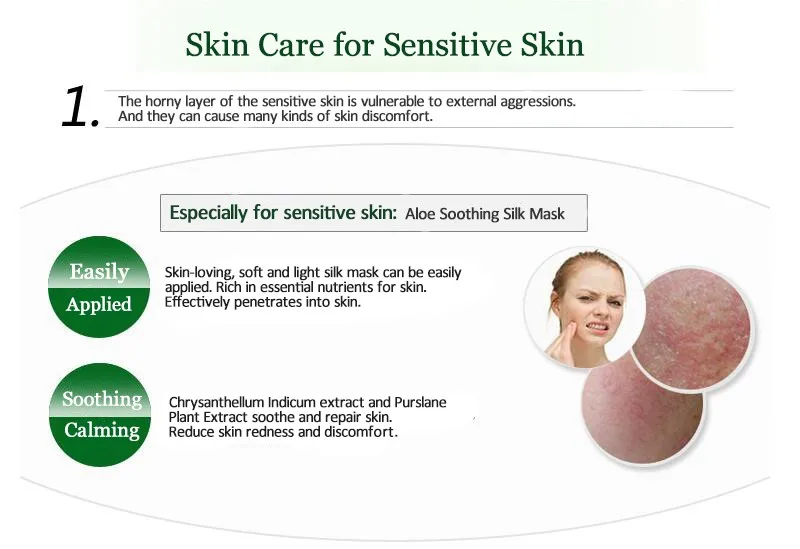 Skin Care for Sensitive Skin

1. The horny layer of the sensitive skin is vulnerable to external aggressions. And they can cause many kinds of skin discomfort.

Especially for sensitive skin: Aloe Soothing Silk Mask

Easily Applied

Skin-loving, soft and light silk mask can be easily applied. Rich in essential nutrients for skin. Effectively penetrates into skin.

Soothing Calming

Chrysanthellum Indicum extract and Purslane Plant Extract soothe and repair skin. Reduce skin redness and discomfort.